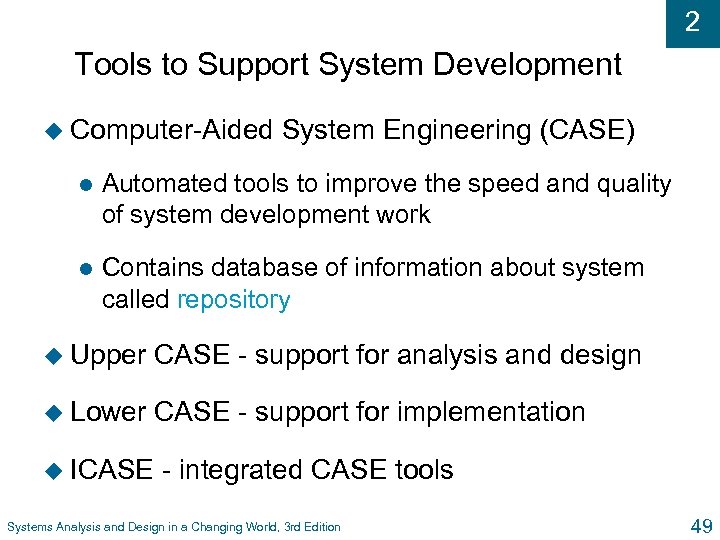 2

Tools to Support System Development

Computer-Aided System Engineering (CASE)

Automated tools to improve the speed and quality of system development work

Contains database of information about system called repository

Upper CASE - support for analysis and design

Lower CASE - support for implementation

ICASE - integrated CASE tools

Systems Analysis and Design in a Changing World, 3rd Edition

49